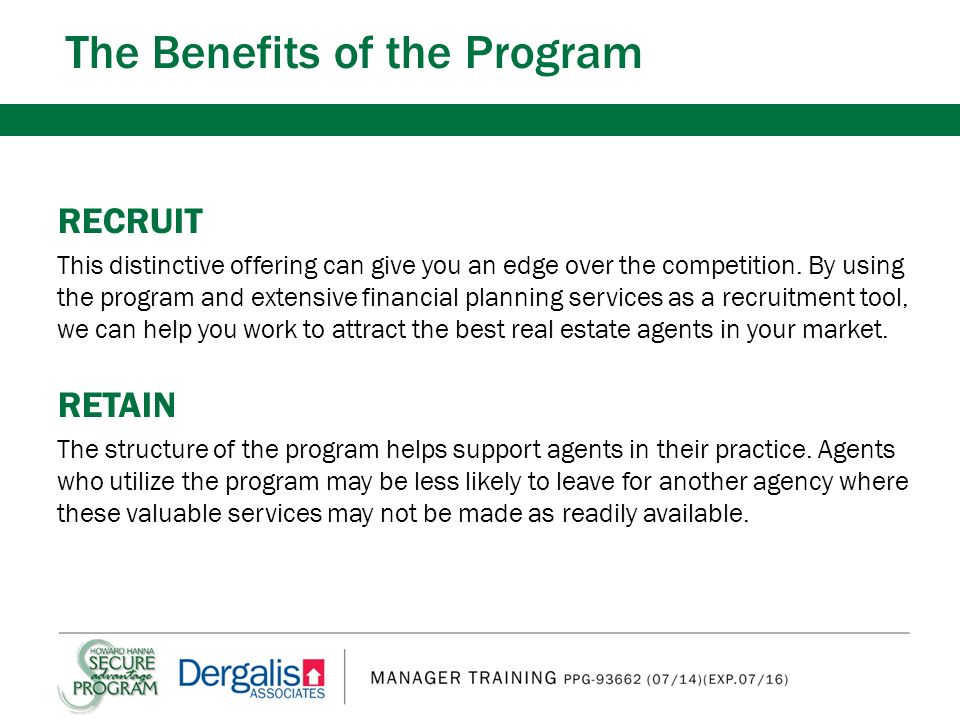 The Benefits of the Program

RECRUIT

This distinctive offering can give you an edge over the competition. By using the program and extensive financial planning services as a recruitment tool, we can help you work to attract the best real estate agents in your market.

RETAIN

The structure of the program helps support agents in their practice. Agents who utilize the program may be less likely to leave for another agency where these valuable services may not be made as readily available.

HOWARD HANNA SECURE advantage PROGRAM

Dergalis ASSOCIATES

MANAGER TRAINING PPG-93662 (07/14)(EXP.07/16)